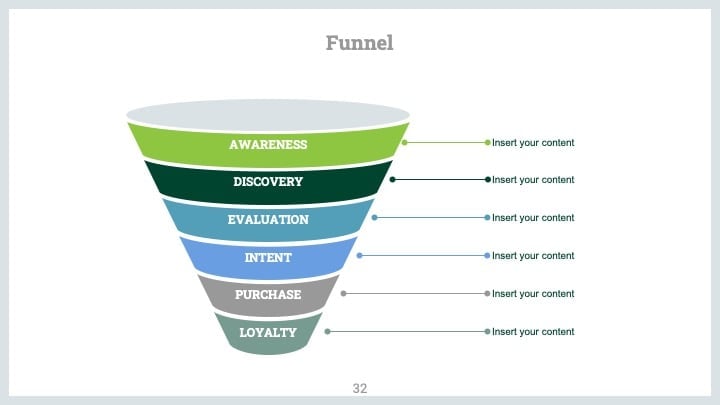 Funnel

AWARENESS
Insert your content

DISCOVERY
Insert your content

EVALUATION
Insert your content

INTENT
Insert your content

PURCHASE
Insert your content

LOYALTY
Insert your content

32